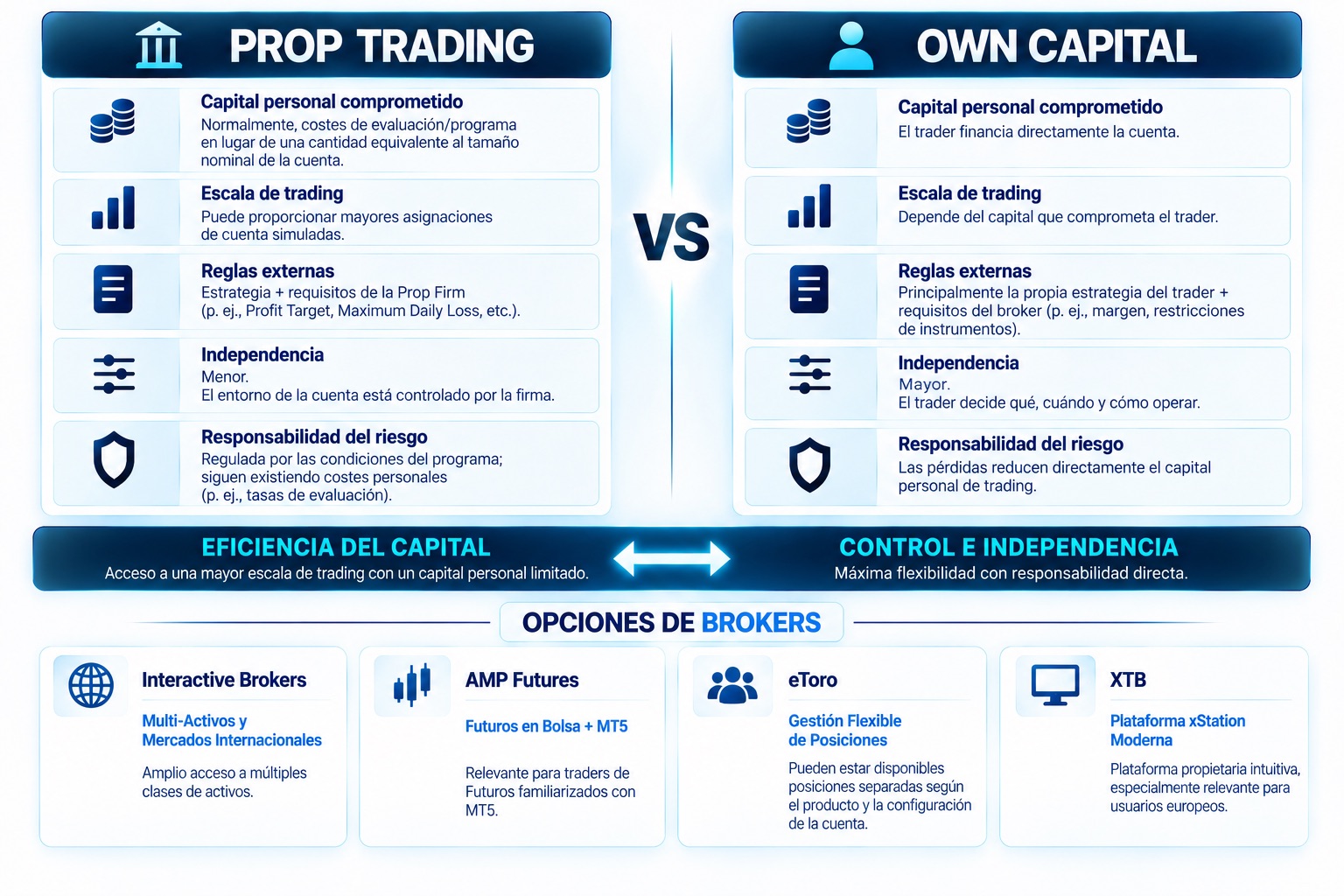 PROP TRADING

Capital personal comprometido
Normalmente, costes de evaluación/programa en lugar de una cantidad equivalente al tamaño nominal de la cuenta.

Escala de trading
Puede proporcionar mayores asignaciones de cuenta simuladas.

Reglas externas
Estrategia + requisitos de la Prop Firm (p. ej., Profit Target, Maximum Daily Loss, etc.).

Independencia
Menor.
El entorno de la cuenta está controlado por la firma.

Responsabilidad del riesgo
Regulada por las condiciones del programa; siguen existiendo costes personales (p. ej., tasas de evaluación).

VS

OWN CAPITAL

Capital personal comprometido
El trader financia directamente la cuenta.

Escala de trading
Depende del capital que comprometa el trader.

Reglas externas
Principalmente la propia estrategia del trader + requisitos del broker (p. ej., margen, restricciones de instrumentos).

Independencia
Mayor.
El trader decide qué, cuándo y cómo operar.

Responsabilidad del riesgo
Las pérdidas reducen directamente el capital personal de trading.

EFICIENCIA DEL CAPITAL
Acceso a una mayor escala de trading con un capital personal limitado.

CONTROL E INDEPENDENCIA
Máxima flexibilidad con responsabilidad directa.

OPCIONES DE BROKERS

Interactive Brokers
Multi-Activos y Mercados Internacionales
Amplio acceso a múltiples clases de activos.

AMP Futures
Futuros en Bolsa + MT5
Relevante para traders de Futuros familiarizados con MT5.

eToro
Gestión Flexible de Posiciones
Pueden estar disponibles posiciones separadas según el producto y la configuración de la cuenta.

XTB
Plataforma xStation Moderna
Plataforma propietaria intuitiva, especialmente relevante para usuarios europeos.